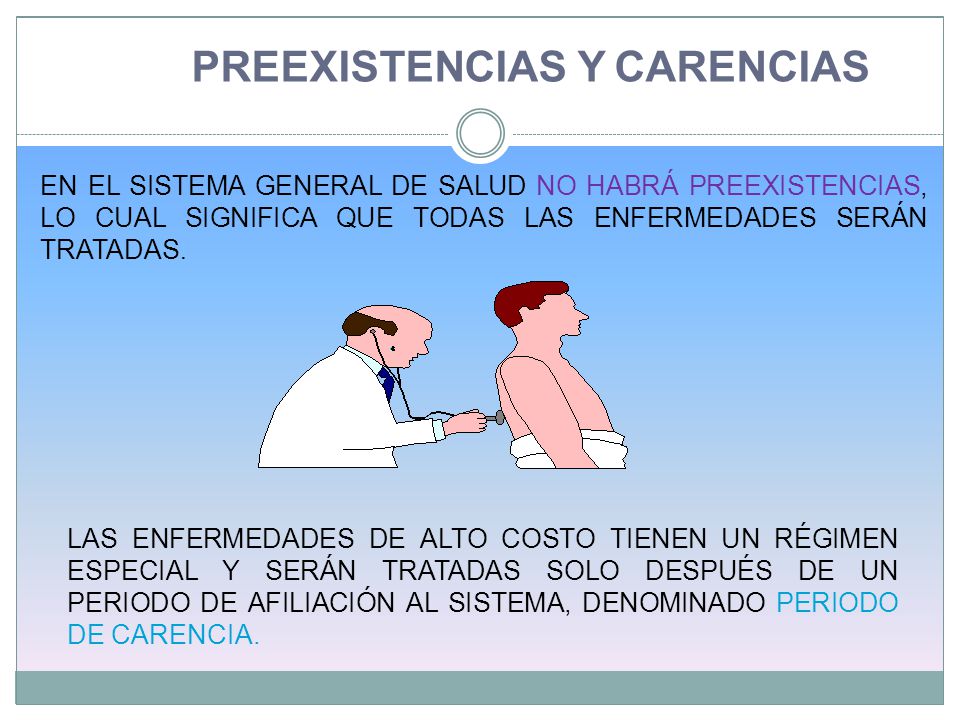 PREEXISTENCIAS Y CARENCIAS

EN EL SISTEMA GENERAL DE SALUD NO HABRÁ PREEXISTENCIAS, LO CUAL SIGNIFICA QUE TODAS LAS ENFERMEDADES SERÁN TRATADAS.

LAS ENFERMEDADES DE ALTO COSTO TIENEN UN RÉGIMEN ESPECIAL Y SERÁN TRATADAS SOLO DESPUÉS DE UN PERIODO DE AFILIACIÓN AL SISTEMA, DENOMINADO PERIODO DE CARENCIA.